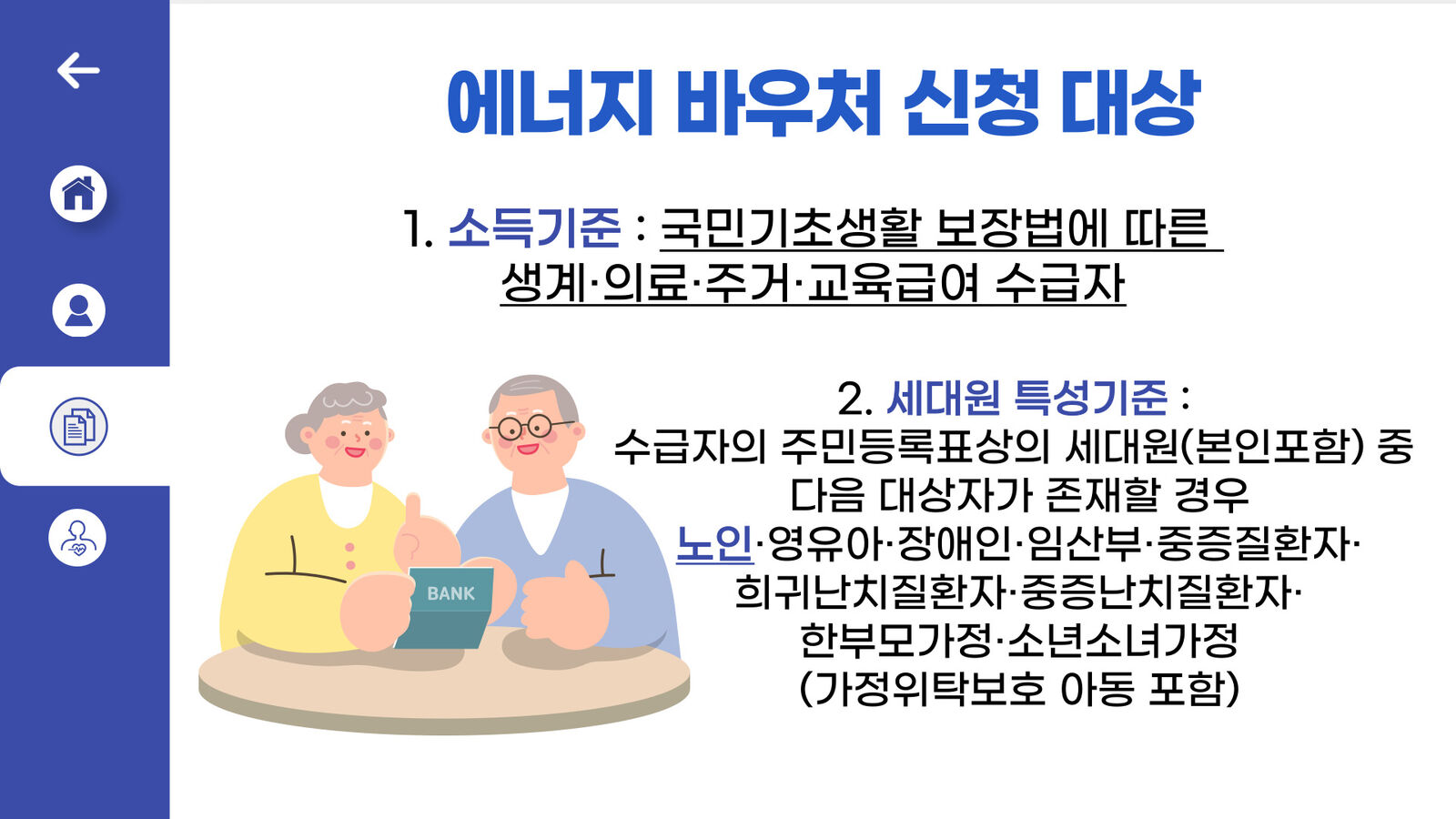 에너지 바우처 신청 대상

1. 소득기준 : 국민기초생활 보장법에 따른 생계·의료·주거·교육급여 수급자

2. 세대원 특성기준 : 수급자의 주민등록표상의 세대원(본인포함) 중 다음 대상자가 존재할 경우 노인·영유아·장애인·임산부·중증질환자·희귀난치질환자·중증난치질환자·한부모가정·소년소녀가정 (가정위탁보호 아동 포함)

BANK